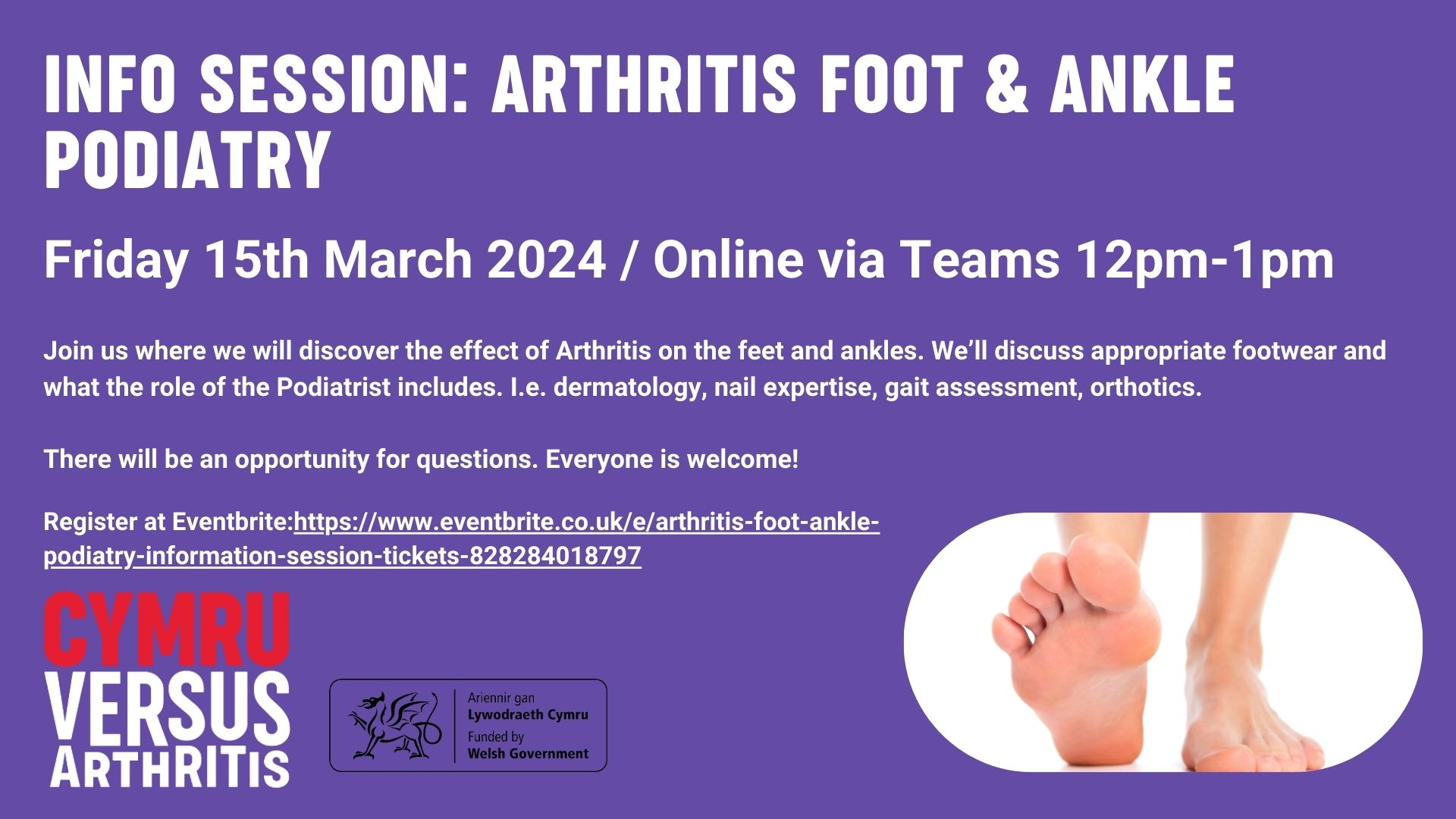 INFO SESSION: ARTHRITIS FOOT & ANKLE PODIATRY

Friday 15th March 2024 / Online via Teams 12pm-1pm

Join us where we will discover the effect of Arthritis on the feet and ankles. We'll discuss appropriate footwear and what the role of the Podiatrist includes. I.e. dermatology, nail expertise, gait assessment, orthotics.

There will be an opportunity for questions. Everyone is welcome!

Register at Eventbrite:https://www.eventbrite.co.uk/e/arthritis-foot-ankle-podiatry-information-session-tickets-828284018797

CYMRU VERSUS ARTHRITIS

Ariennir gan
Lywodraeth Cymru
Funded by
Welsh Government